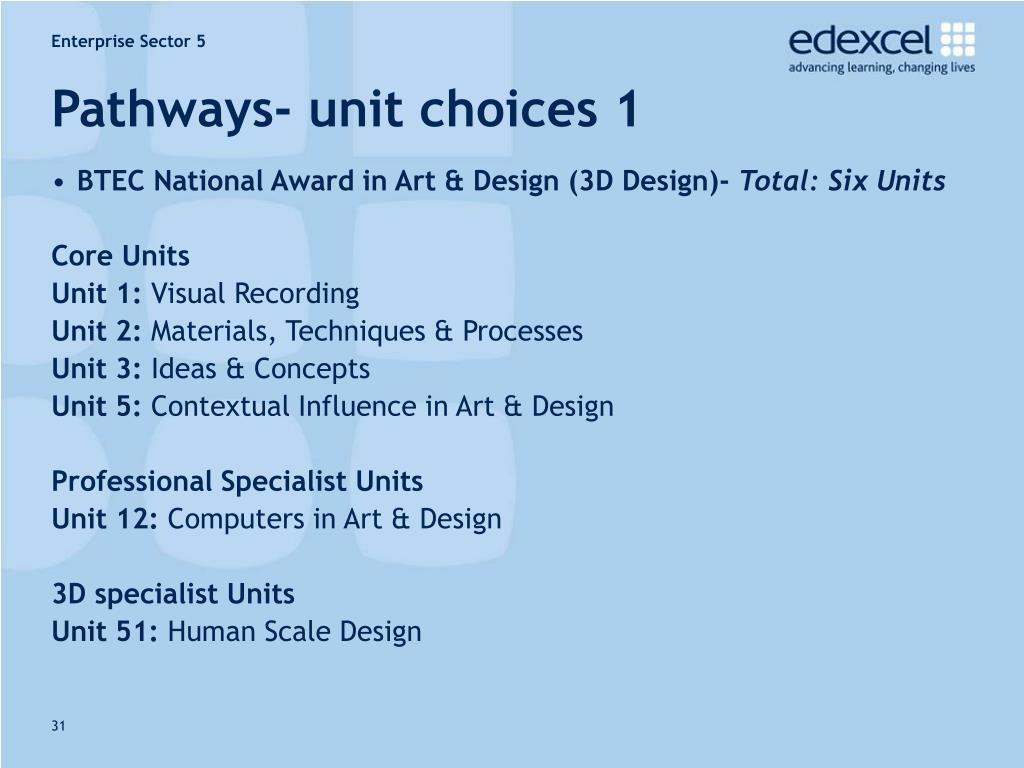 Enterprise Sector 5

edexcel
advancing learning, changing lives

Pathways- unit choices 1

• BTEC National Award in Art & Design (3D Design)- Total: Six Units

Core Units
Unit 1: Visual Recording
Unit 2: Materials, Techniques & Processes
Unit 3: Ideas & Concepts
Unit 5: Contextual Influence in Art & Design

Professional Specialist Units
Unit 12: Computers in Art & Design

3D specialist Units
Unit 51: Human Scale Design

31